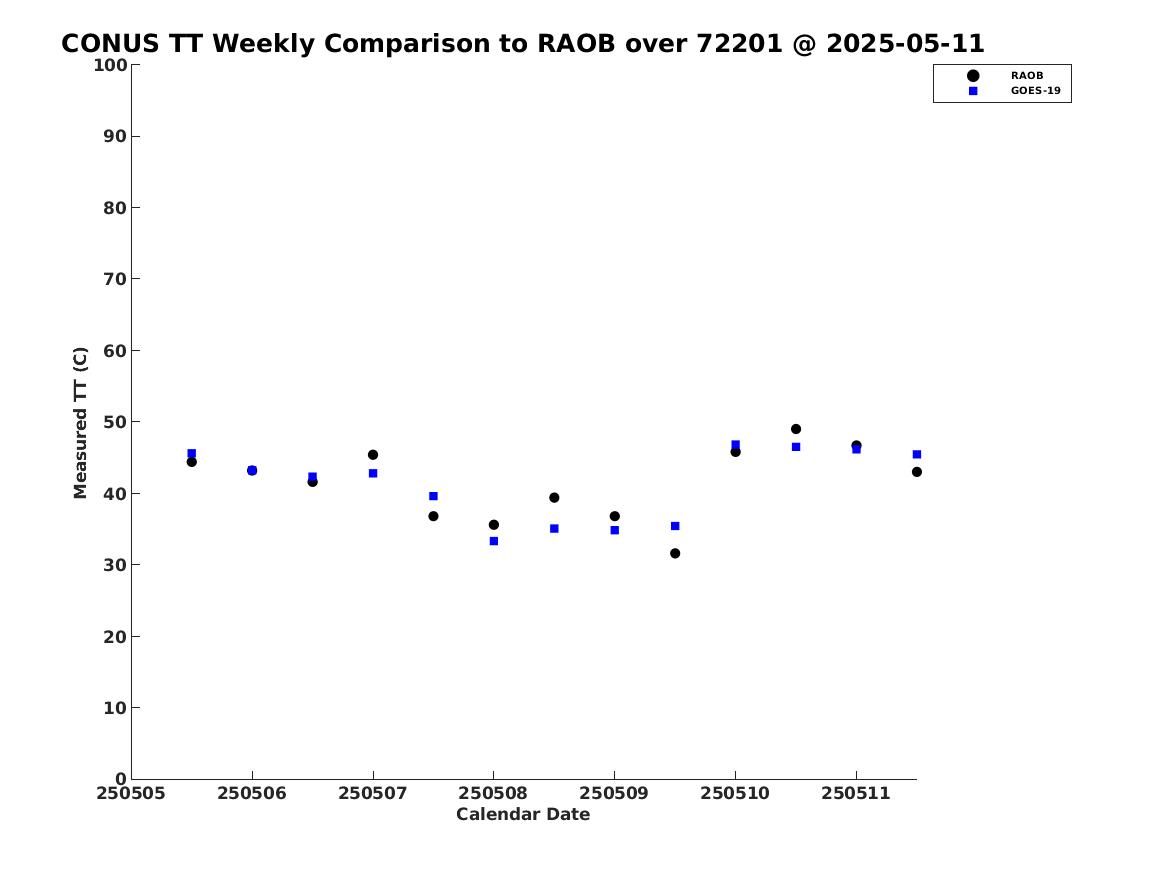 CONUS TT Weekly Comparison to RAOB over 72201 @ 2025-05-11

RAOB
GOES-19

Measured TT (C)

100
90
80
70
60
50
40
30
20
10
0

250505 250506 250507 250508 250509 250510 250511

Calendar Date